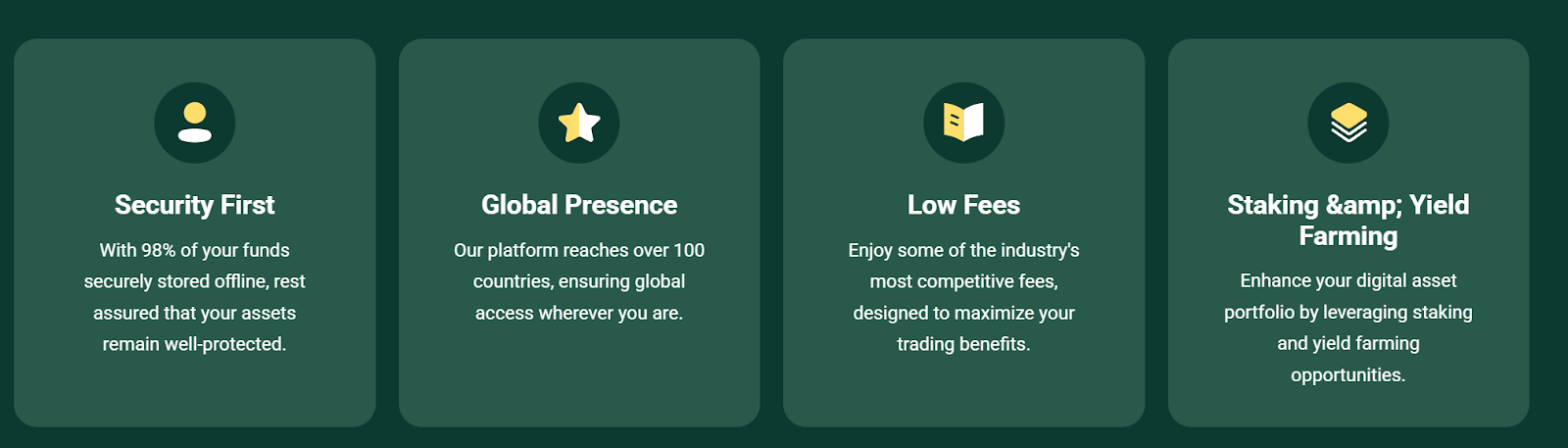 Security First

With 98% of your funds securely stored offline, rest assured that your assets remain well-protected.

Global Presence

Our platform reaches over 100 countries, ensuring global access wherever you are.

Low Fees

Enjoy some of the industry's most competitive fees, designed to maximize your trading benefits.

Staking &amp; Yield Farming

Enhance your digital asset portfolio by leveraging staking and yield farming opportunities.